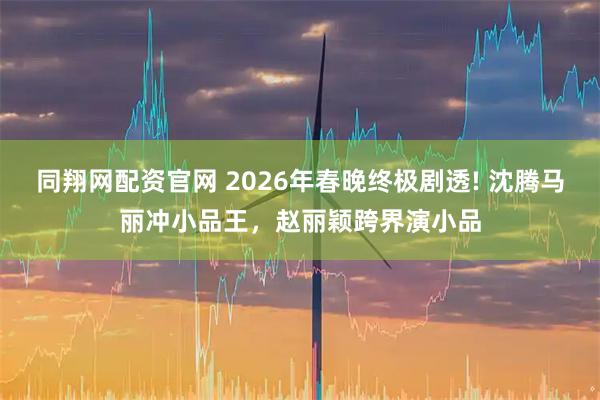 同翔网配资官网 2026年春晚终极剧透! 沈腾马丽冲小品王，赵丽颖跨界演小品